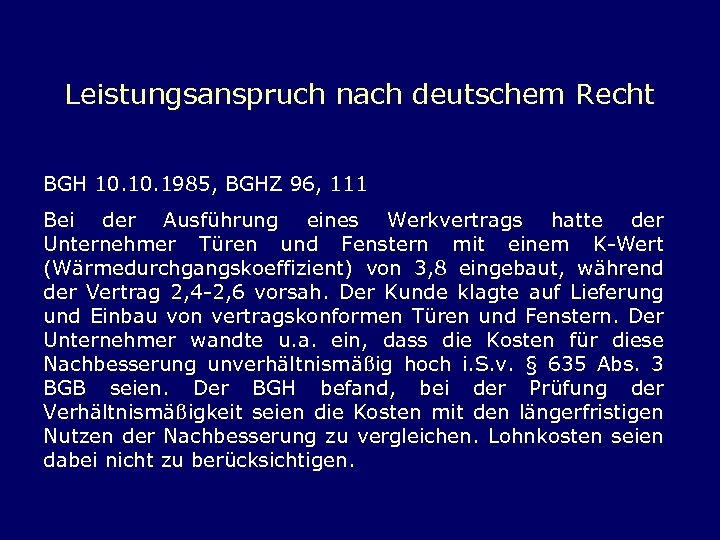 Leistungsanspruch nach deutschem Recht

BGH 10.10.1985, BGHZ 96, 111

Bei der Ausführung eines Werkvertrags hatte der Unternehmer Türen und Fenstern mit einem K-Wert (Wärmedurchgangskoeffizient) von 3,8 eingebaut, während der Vertrag 2,4-2,6 vorsah. Der Kunde klagte auf Lieferung und Einbau von vertragskonformen Türen und Fenstern. Der Unternehmer wandte u.a. ein, dass die Kosten für diese Nachbesserung unverhältnismäßig hoch i.S.v. § 635 Abs. 3 BGB seien. Der BGH befand, bei der Prüfung der Verhältnismäßigkeit seien die Kosten mit den längerfristigen Nutzen der Nachbesserung zu vergleichen. Lohnkosten seien dabei nicht zu berücksichtigen.